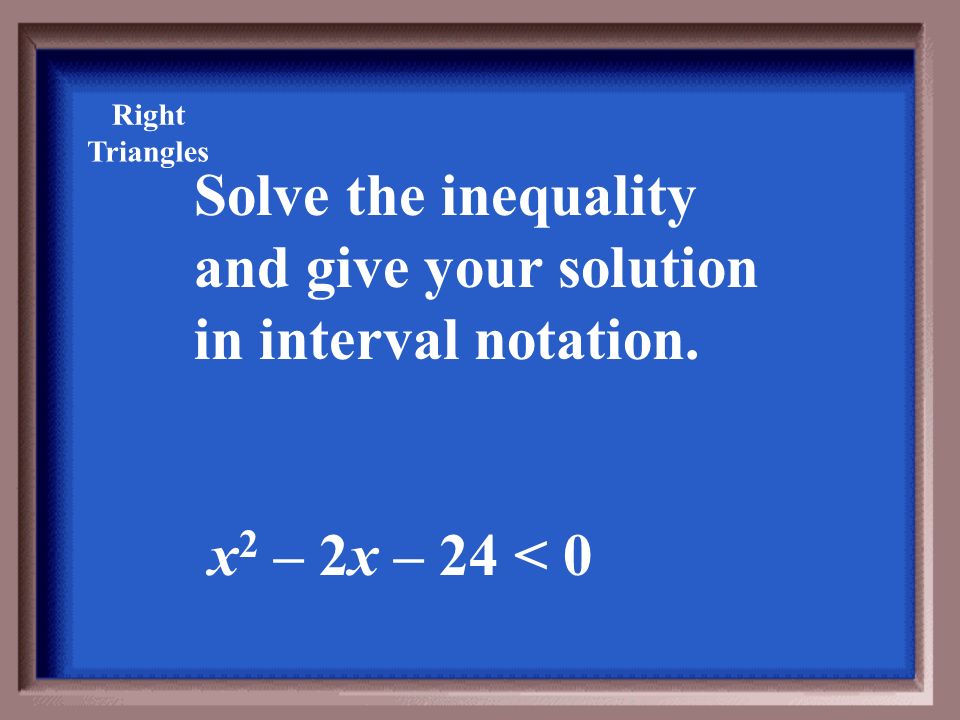 Right Triangles

Solve the inequality and give your solution in interval notation.

$x^2 - 2x - 24 < 0$